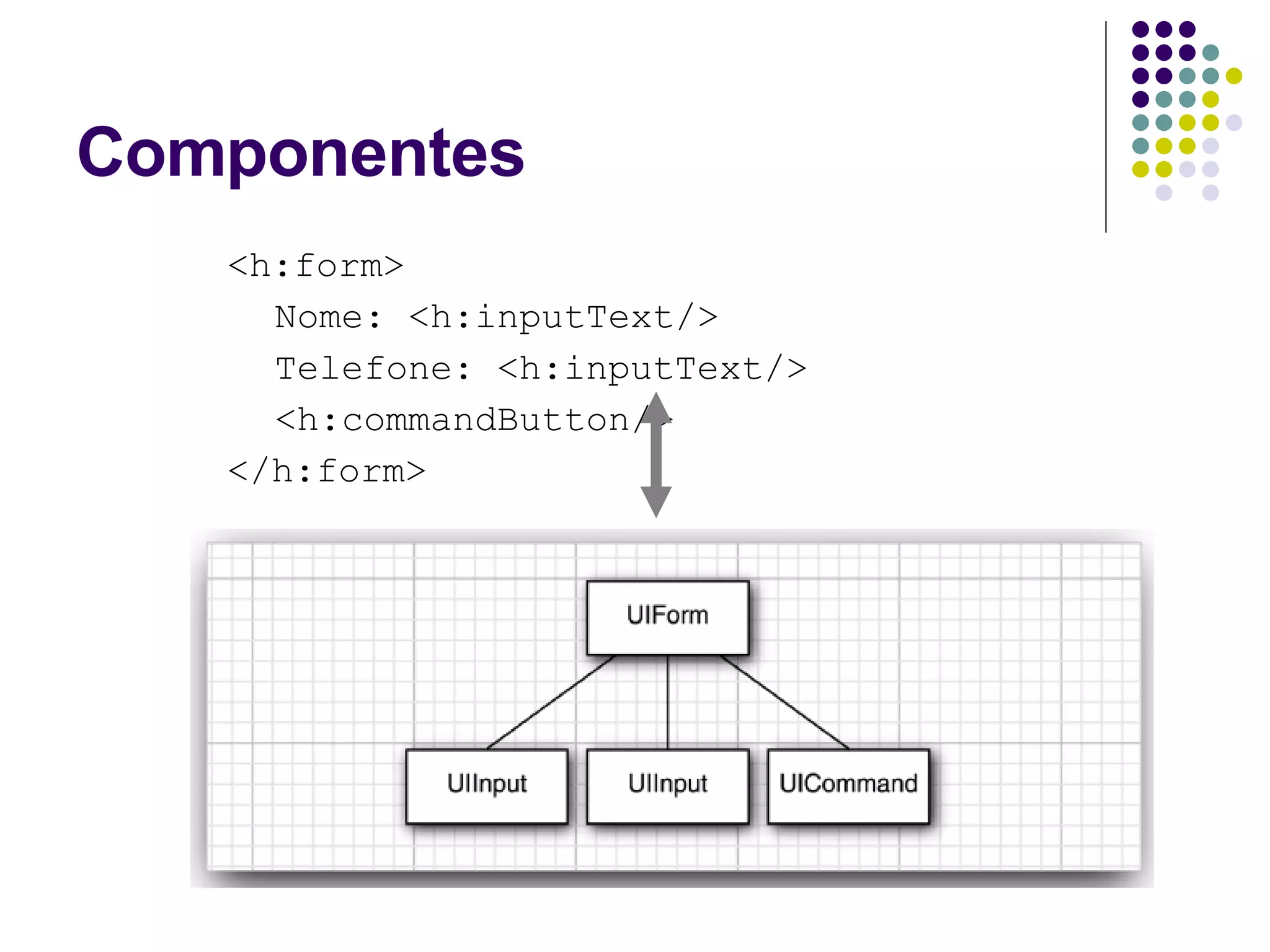 Componentes

<h:form>
Nome: <h:inputText/>
Telefone: <h:inputText/>
<h:commandButton/>
</h:form>

UIForm

UIInput

UIInput

UICommand